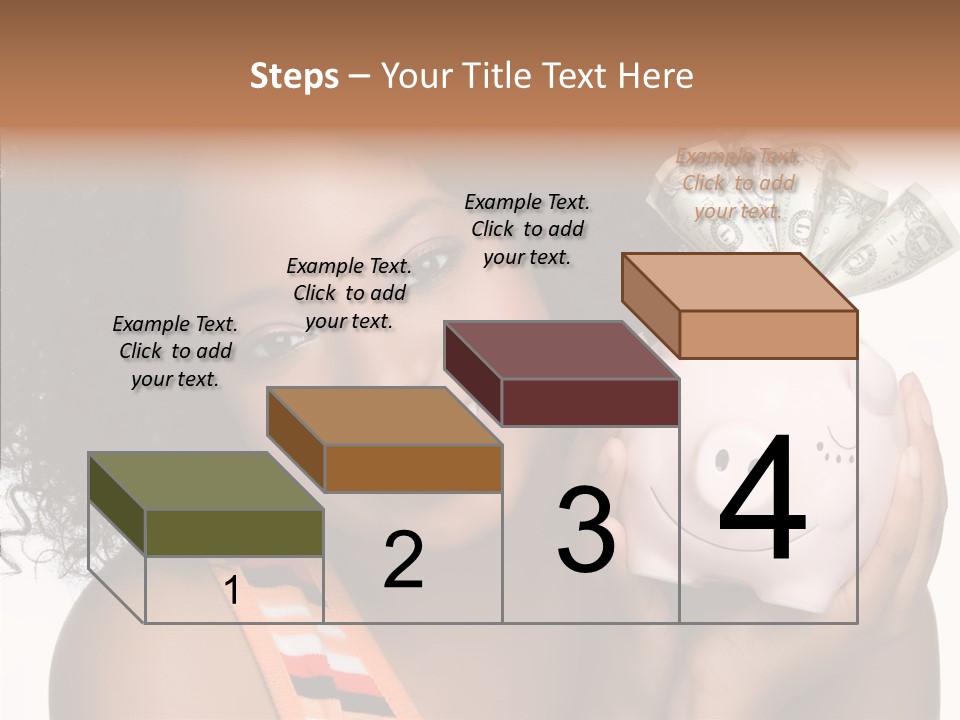 Steps – Your Title Text Here

Example Text. Click to add your text.

Example Text. Click to add your text.

Example Text. Click to add your text.

Example Text. Click to add your text.

1

2

3

4